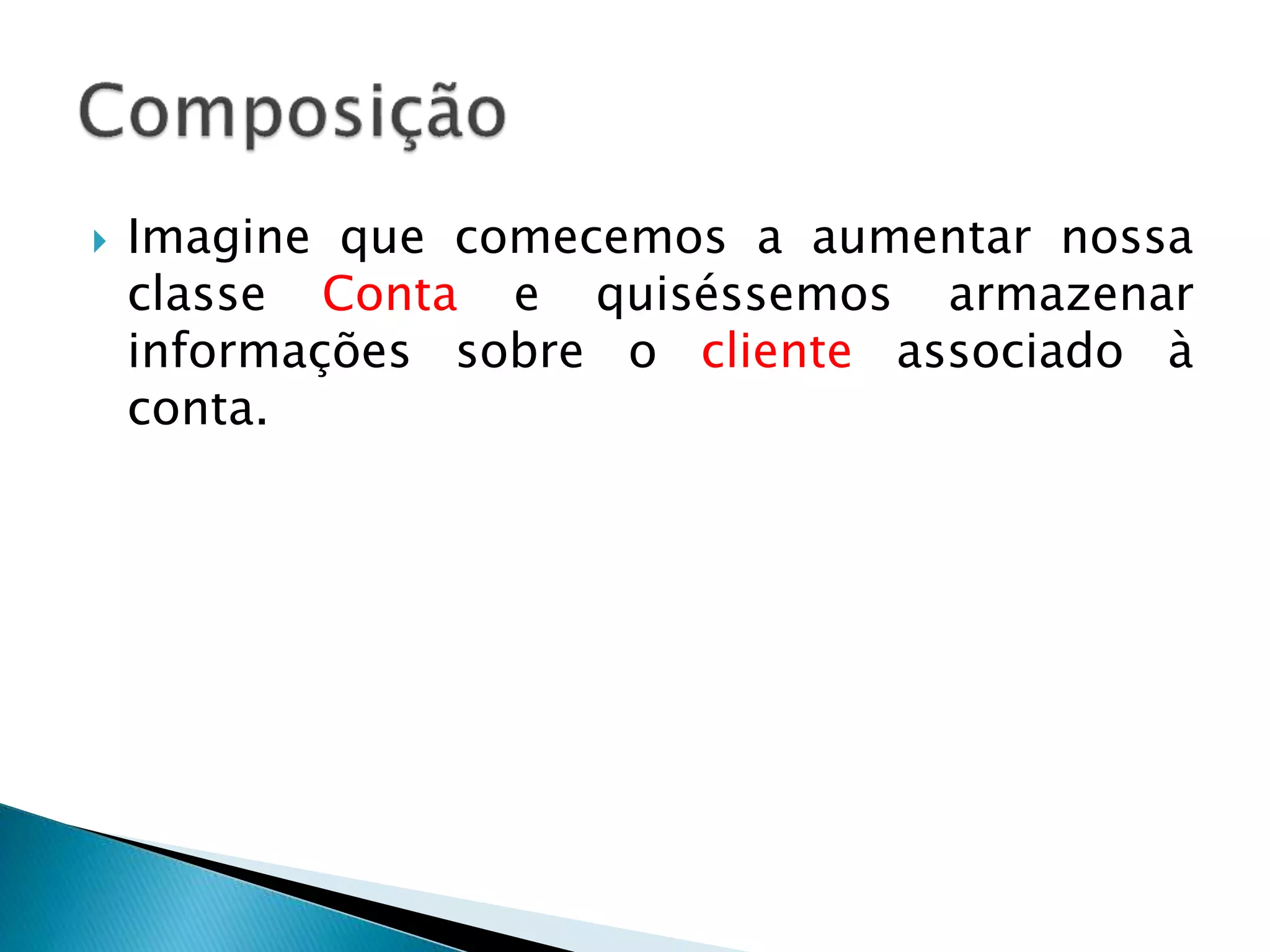 Composição

Imagine que comecemos a aumentar nossa classe Conta e quiséssemos armazenar informações sobre o cliente associado à conta.